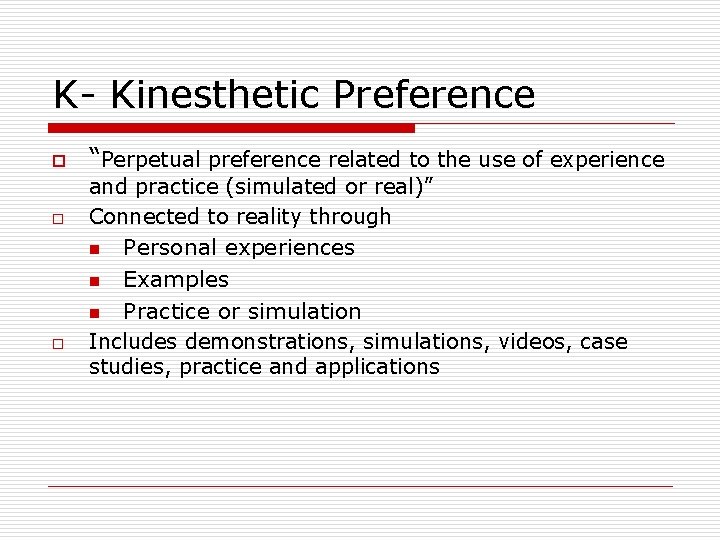 K- Kinesthetic Preference

“Perpetual preference related to the use of experience and practice (simulated or real)”

Connected to reality through

Personal experiences

Examples

Practice or simulation

Includes demonstrations, simulations, videos, case studies, practice and applications